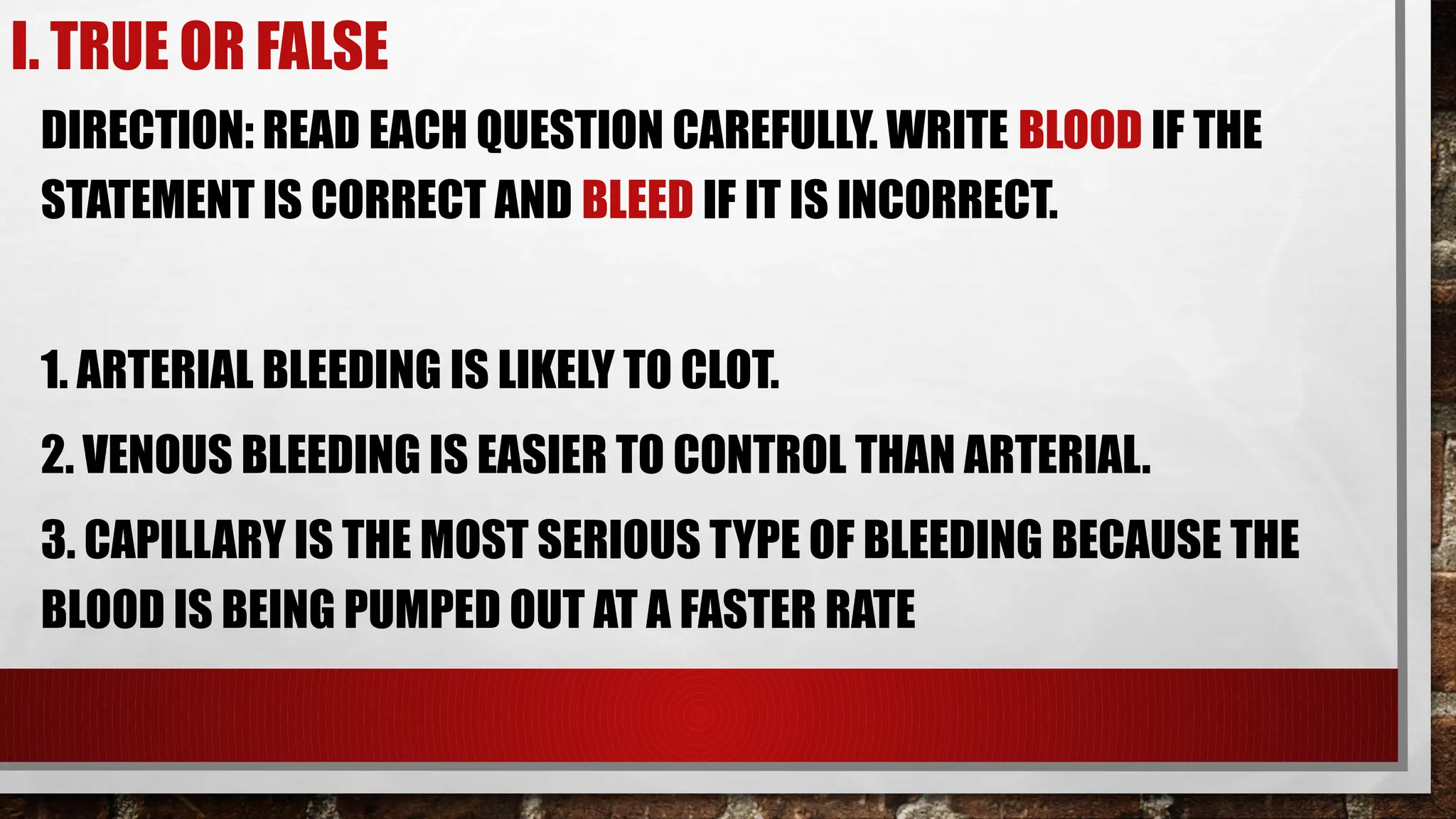 I. TRUE OR FALSE

DIRECTION: READ EACH QUESTION CAREFULLY. WRITE BLOOD IF THE STATEMENT IS CORRECT AND BLEED IF IT IS INCORRECT.

1. ARTERIAL BLEEDING IS LIKELY TO CLOT.

2. VENOUS BLEEDING IS EASIER TO CONTROL THAN ARTERIAL.

3. CAPILLARY IS THE MOST SERIOUS TYPE OF BLEEDING BECAUSE THE BLOOD IS BEING PUMPED OUT AT A FASTER RATE